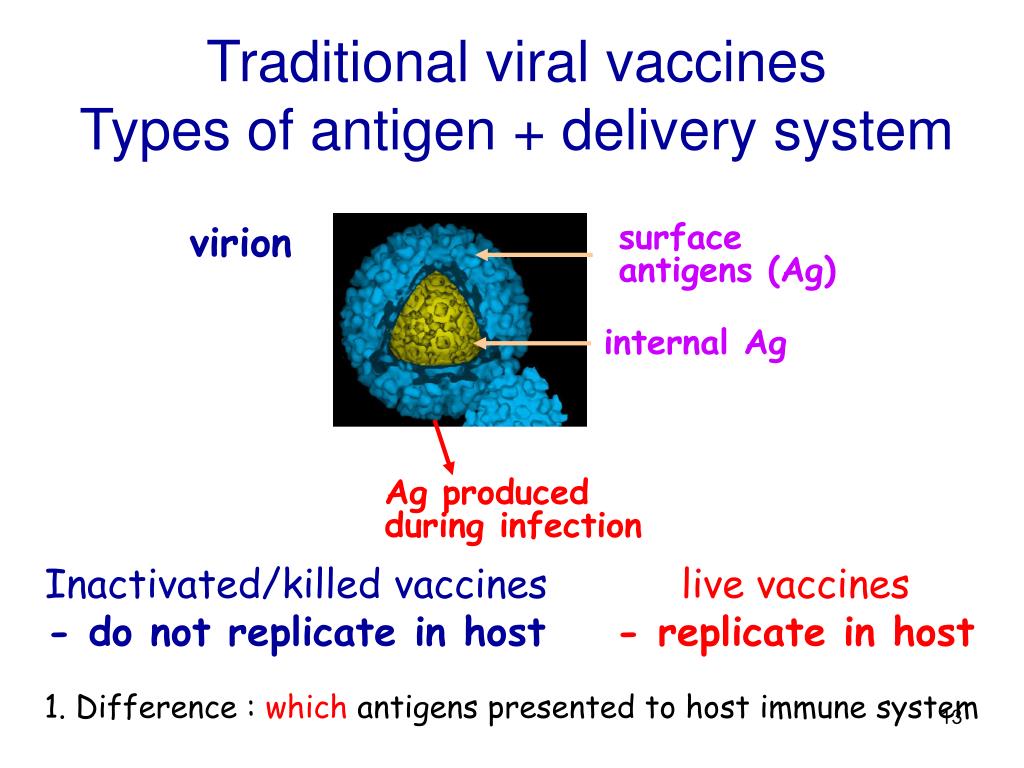 Traditional viral vaccines
Types of antigen + delivery system

virion

surface antigens (Ag)

internal Ag

Ag produced during infection

Inactivated/killed vaccines
- do not replicate in host

live vaccines
- replicate in host

1. Difference : which antigens presented to host immune system

13